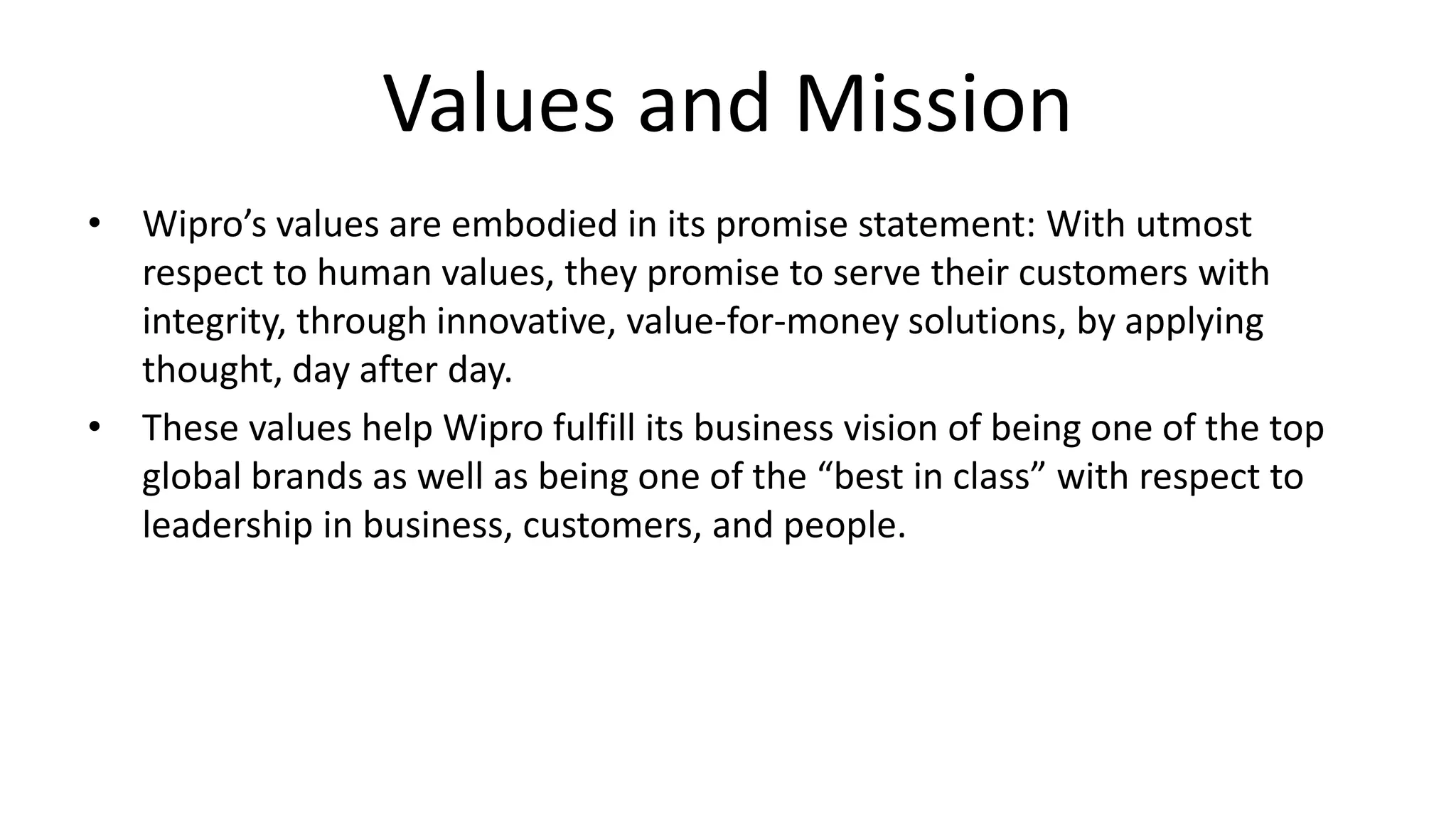 Values and Mission

• Wipro’s values are embodied in its promise statement: With utmost respect to human values, they promise to serve their customers with integrity, through innovative, value-for-money solutions, by applying thought, day after day.

• These values help Wipro fulfill its business vision of being one of the top global brands as well as being one of the “best in class” with respect to leadership in business, customers, and people.